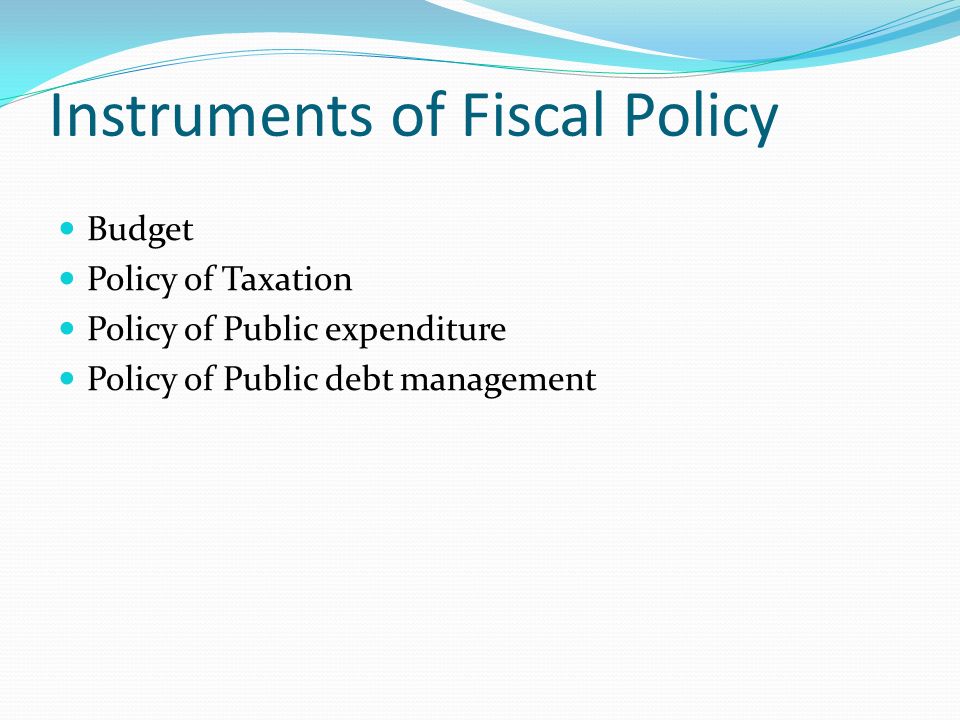 Instruments of Fiscal Policy

- Budget
- Policy of Taxation
- Policy of Public expenditure
- Policy of Public debt management